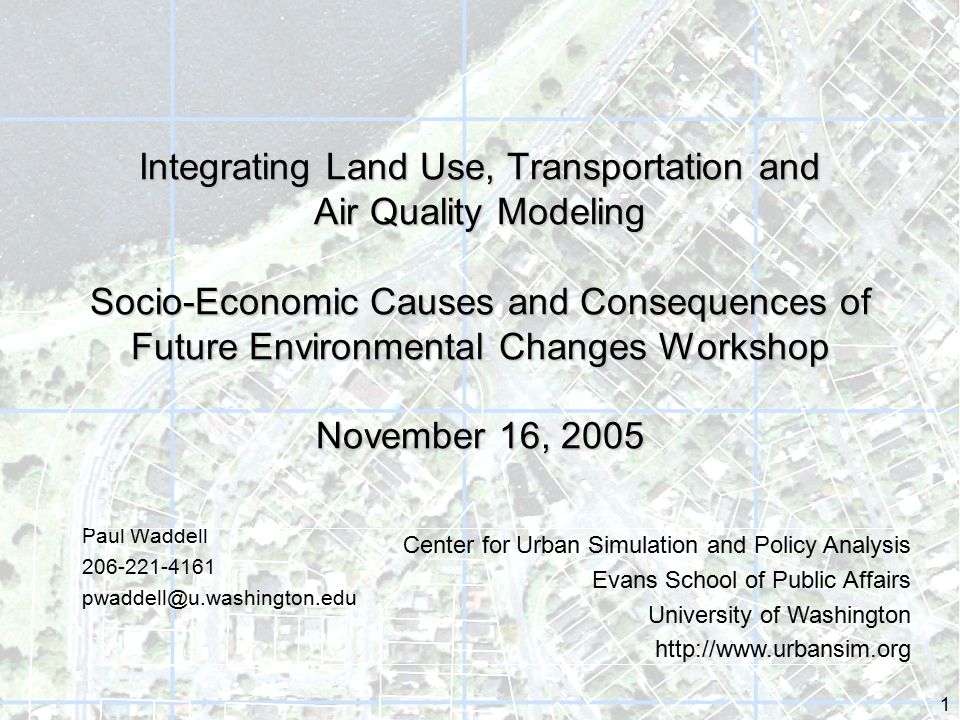 Integrating Land Use, Transportation and Air Quality Modeling

Socio-Economic Causes and Consequences of Future Environmental Changes Workshop

November 16, 2005

Paul Waddell
206-221-4161
pwaddell@u.washington.edu

Center for Urban Simulation and Policy Analysis
Evans School of Public Affairs
University of Washington
http://www.urbansim.org

1